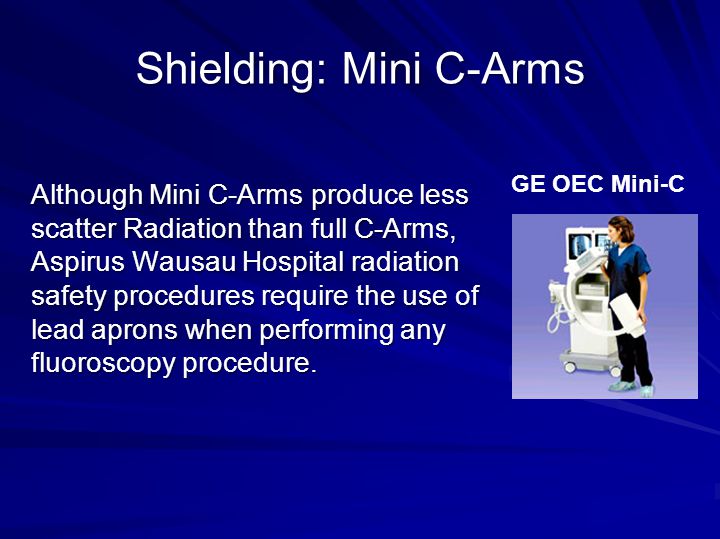 Shielding: Mini C-Arms

Although Mini C-Arms produce less scatter Radiation than full C-Arms, Aspirus Wausau Hospital radiation safety procedures require the use of lead aprons when performing any fluoroscopy procedure.

GE OEC Mini-C